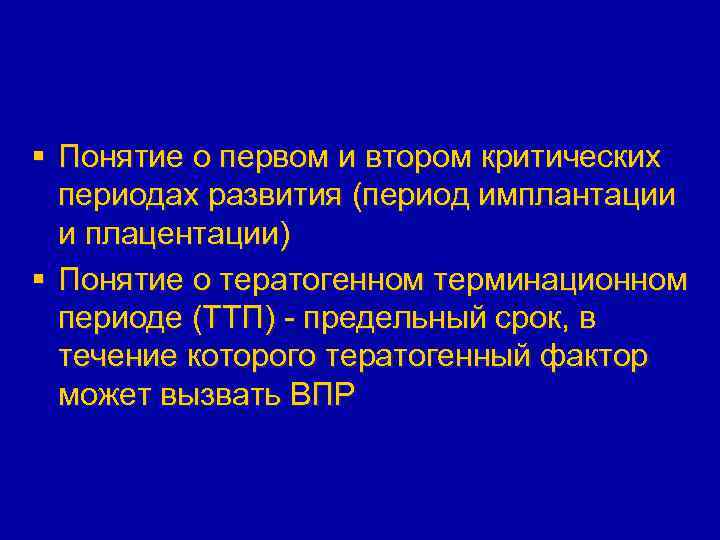 ▪ Понятие о первом и втором критических периодах развития (период имплантации и плацентации)

▪ Понятие о тератогенном терминационном периоде (ТТП) - предельный срок, в течение которого тератогенный фактор может вызвать ВПР